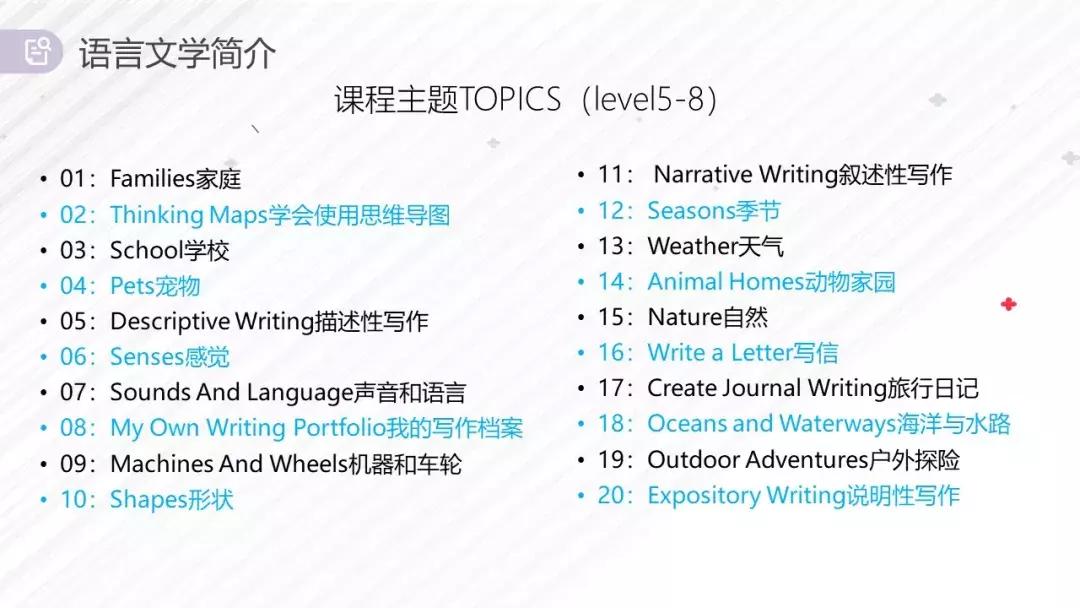 语言文学简介

课程主题TOPICS（level5-8）

• 01：Families家庭
• 02：Thinking Maps学会使用思维导图
• 03：School学校
• 04：Pets宠物
• 05：Descriptive Writing描述性写作
• 06：Senses感觉
• 07：Sounds And Language声音和语言
• 08：My Own Writing Portfolio我的写作档案
• 09：Machines And Wheels机器和车轮
• 10：Shapes形状

• 11： Narrative Writing叙述性写作
• 12：Seasons季节
• 13：Weather天气
• 14：Animal Homes动物家园
• 15：Nature自然
• 16：Write a Letter写信
• 17：Create Journal Writing旅行日记
• 18：Oceans and Waterways海洋与水路
• 19：Outdoor Adventures户外探险
• 20：Expository Writing说明性写作